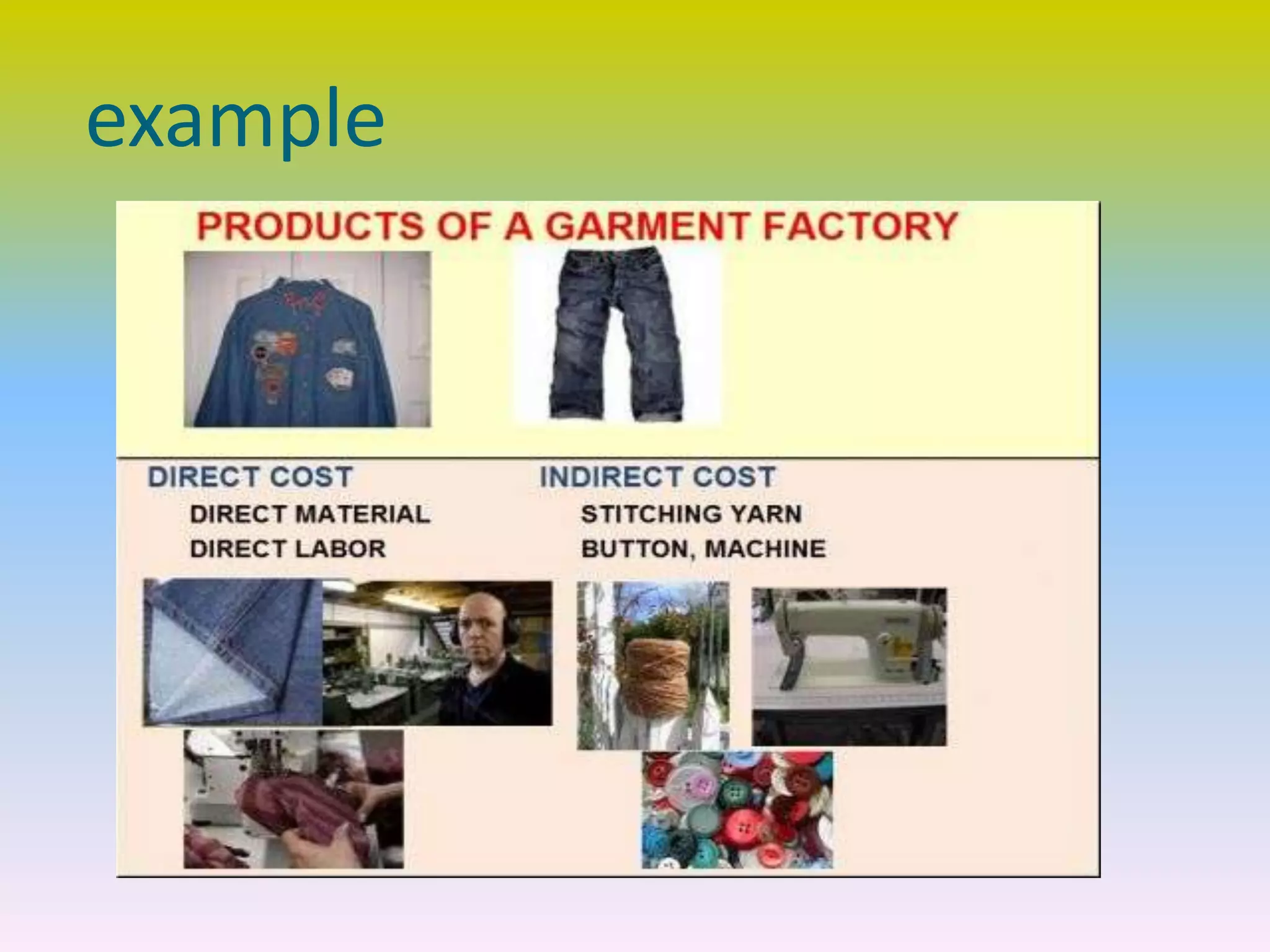 example

PRODUCTS OF A GARMENT FACTORY

DIRECT COST
DIRECT MATERIAL
DIRECT LABOR

INDIRECT COST
STITCHING YARN
BUTTON, MACHINE